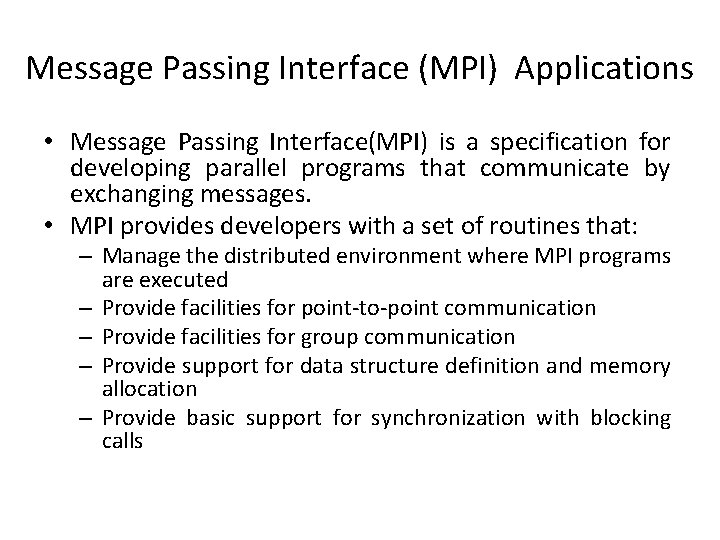 Message Passing Interface (MPI) Applications

• Message Passing Interface(MPI) is a specification for developing parallel programs that communicate by exchanging messages.
• MPI provides developers with a set of routines that:
– Manage the distributed environment where MPI programs are executed
– Provide facilities for point-to-point communication
– Provide facilities for group communication
– Provide support for data structure definition and memory allocation
– Provide basic support for synchronization with blocking calls